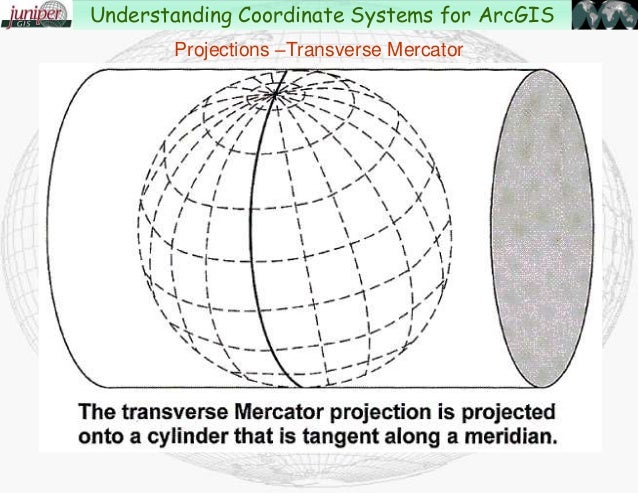 juniper GIS

Understanding Coordinate Systems for ArcGIS

Projections –Transverse Mercator

The transverse Mercator projection is projected onto a cylinder that is tangent along a meridian.